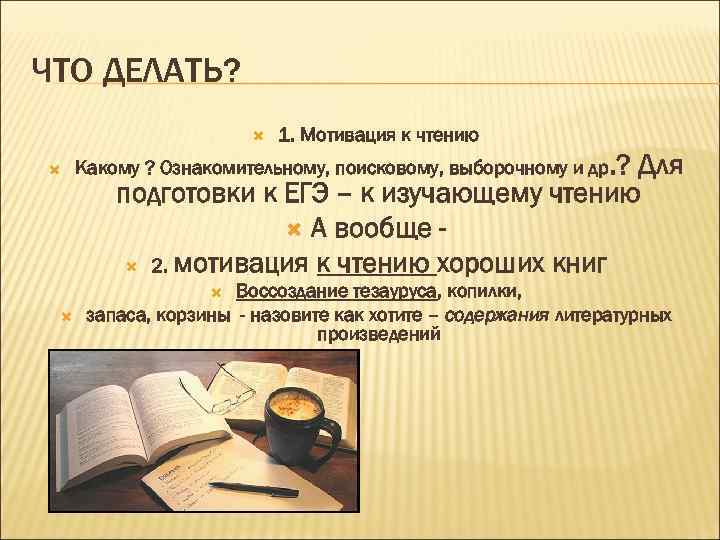 ЧТО ДЕЛАТЬ?

1. Мотивация к чтению

Какому ? Ознакомительному, поисковому, выборочному и др.? Для подготовки к ЕГЭ – к изучающему чтению

А вообще -

2. мотивация к чтению хороших книг

Воссоздание тезауруса, копилки,

запаса, корзины - назовите как хотите – содержания литературных произведений